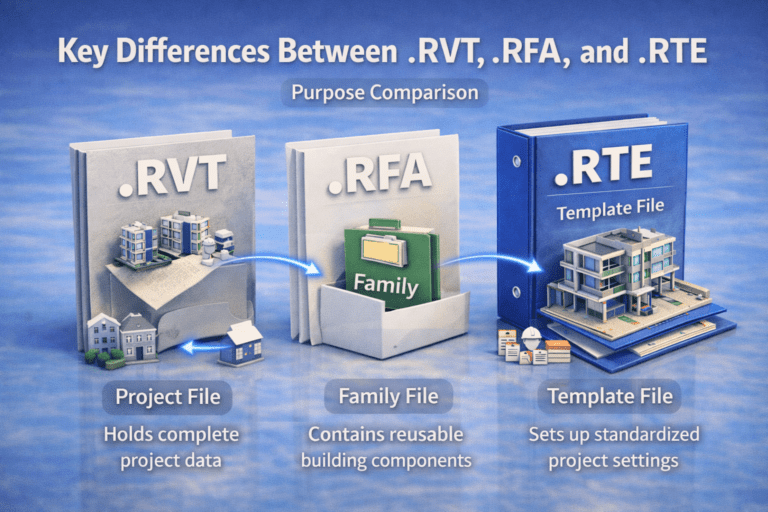 Key Differences Between .RVT, .RFA, and .RTE

Purpose Comparison

.RVT

.RFA

Family

.RTE

Template File

Project File

Holds complete project data

Family File

Contains reusable building components

Template File

Sets up standardized project settings